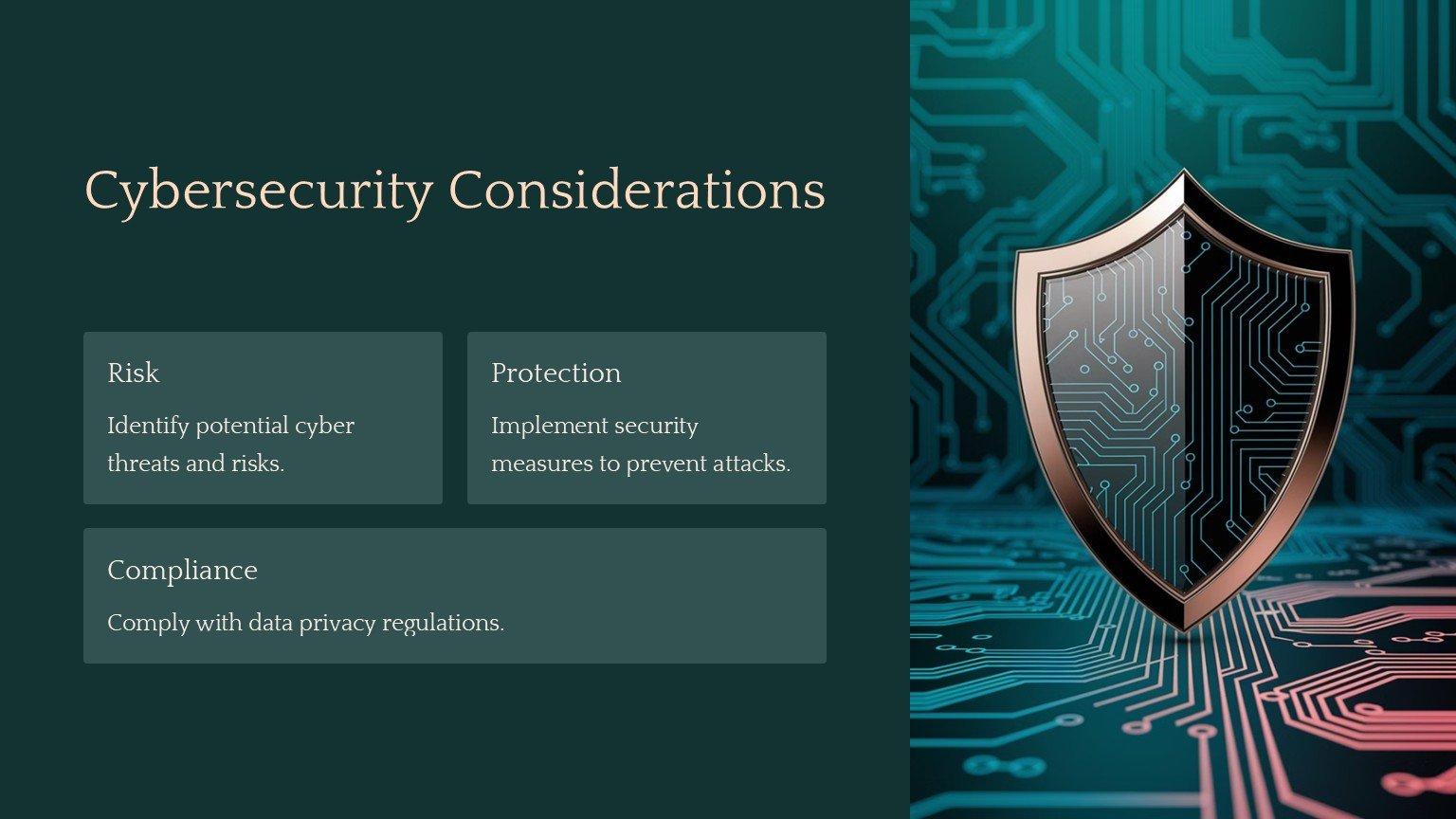 Cybersecurity Considerations

Risk

Identify potential cyber threats and risks.

Protection

Implement security measures to prevent attacks.

Compliance

Comply with data privacy regulations.